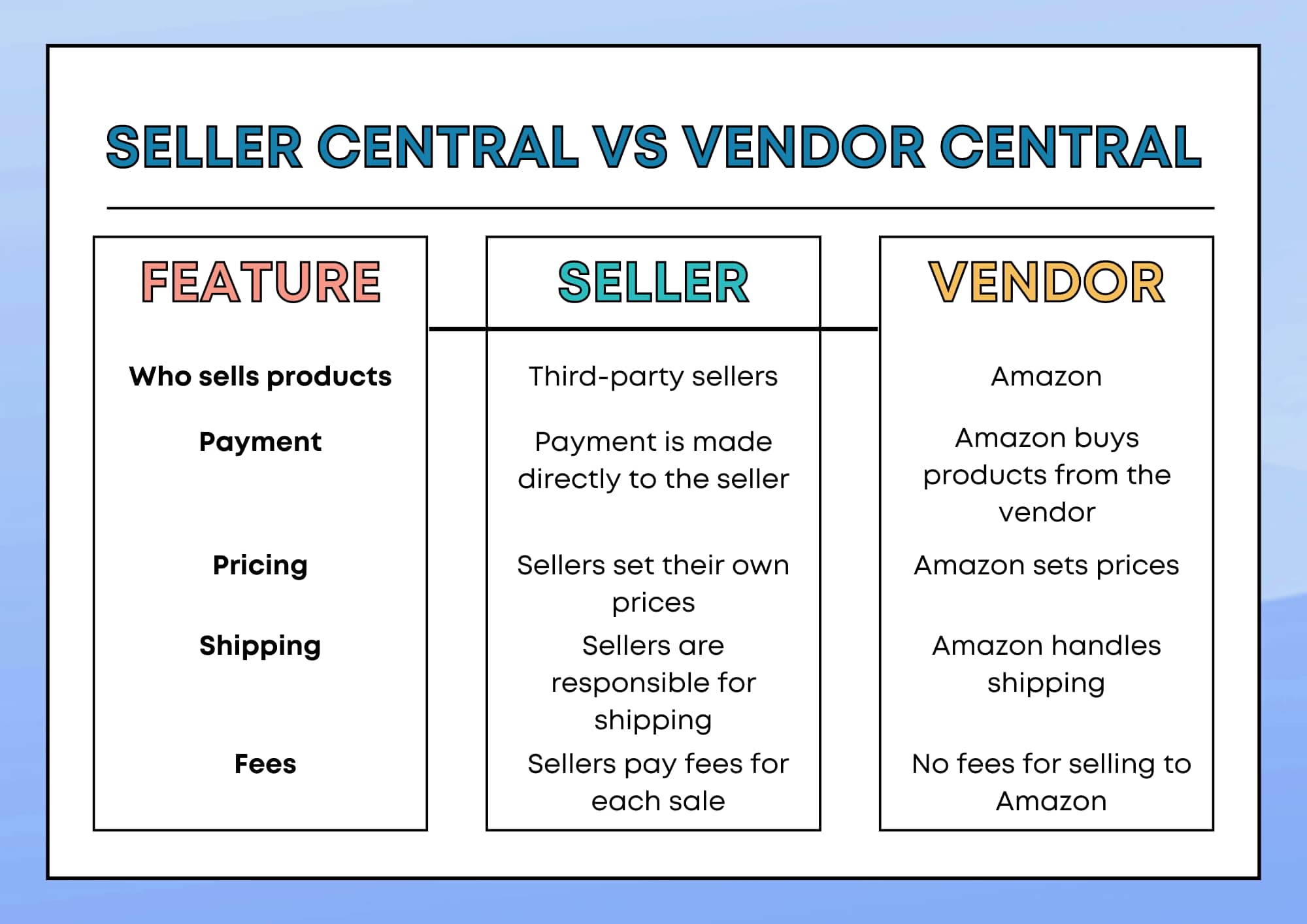 SELLER CENTRAL VS VENDOR CENTRAL

| FEATURE | SELLER | VENDOR |
|---|---|---|
| Who sells products | Third-party sellers | Amazon |
| Payment | Payment is made directly to the seller | Amazon buys products from the vendor |
| Pricing | Sellers set their own prices | Amazon sets prices |
| Shipping | Sellers are responsible for shipping | Amazon handles shipping |
| Fees | Sellers pay fees for each sale | No fees for selling to Amazon |